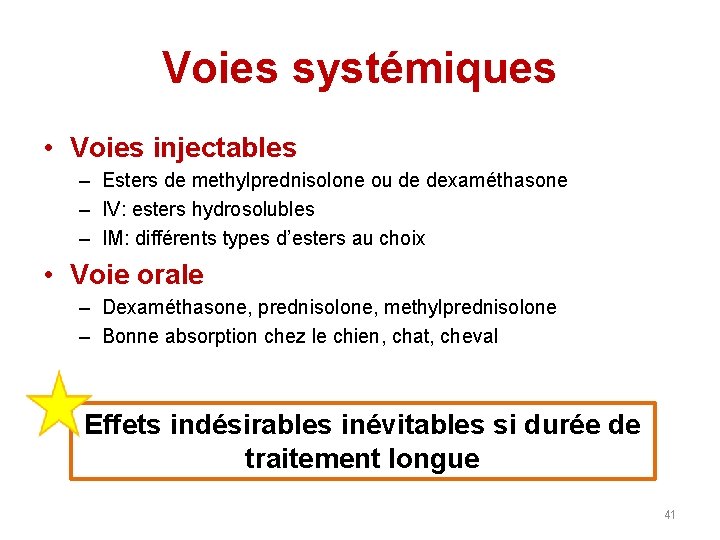 Voies systémiques

• Voies injectables
– Esters de methylprednisolone ou de dexaméthasone
– IV: esters hydrosolubles
– IM: différents types d'esters au choix

• Voie orale
– Dexaméthasone, prednisolone, methylprednisolone
– Bonne absorption chez le chien, chat, cheval

Effets indésirables inévitables si durée de traitement longue

41